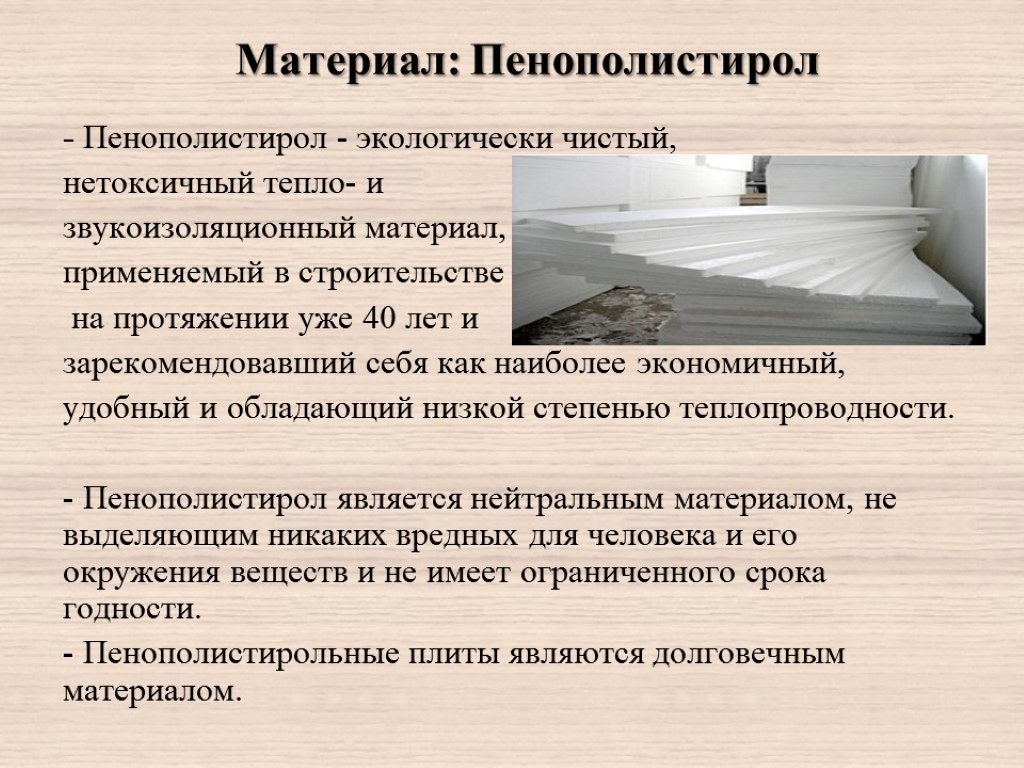 Материал: Пенополистирол

- Пенополистирол - экологически чистый, нетоксичный тепло- и звукоизоляционный материал, применяемый в строительстве на протяжении уже 40 лет и зарекомендовавший себя как наиболее экономичный, удобный и обладающий низкой степенью теплопроводности.

- Пенополистирол является нейтральным материалом, не выделяющим никаких вредных для человека и его окружения веществ и не имеет ограниченного срока годности.

- Пенополистирольные плиты являются долговечным материалом.